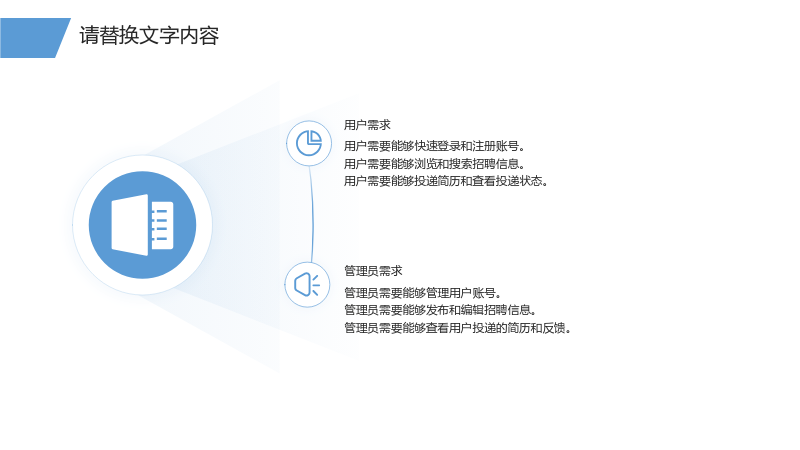 请替换文字内容

用户需求

用户需要能够快速登录和注册账号。
用户需要能够浏览和搜索招聘信息。
用户需要能够投递简历和查看投递状态。

管理员需求

管理员需要能够管理用户账号。
管理员需要能够发布和编辑招聘信息。
管理员需要能够查看用户投递的简历和反馈。